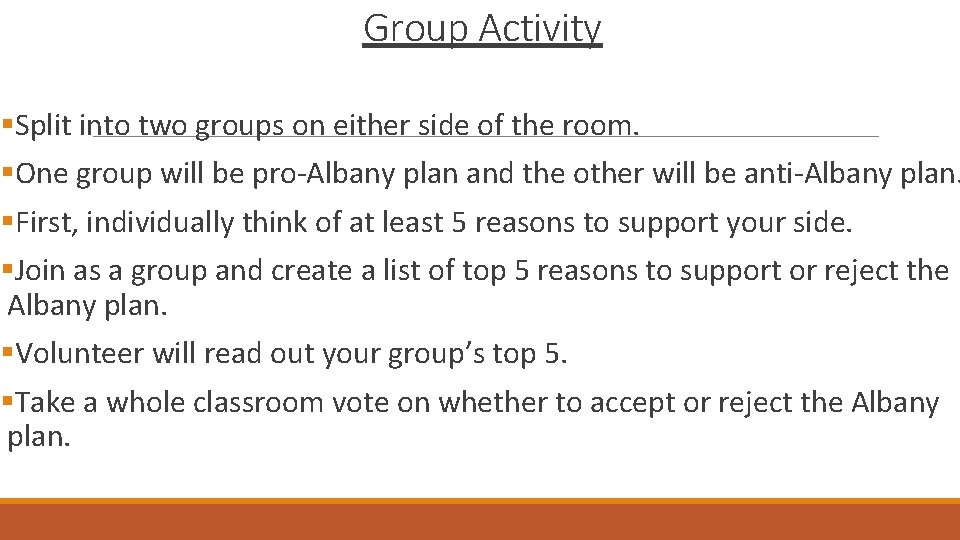 Group Activity

▪Split into two groups on either side of the room.

▪One group will be pro-Albany plan and the other will be anti-Albany plan.

▪First, individually think of at least 5 reasons to support your side.

▪Join as a group and create a list of top 5 reasons to support or reject the Albany plan.

▪Volunteer will read out your group's top 5.

▪Take a whole classroom vote on whether to accept or reject the Albany plan.